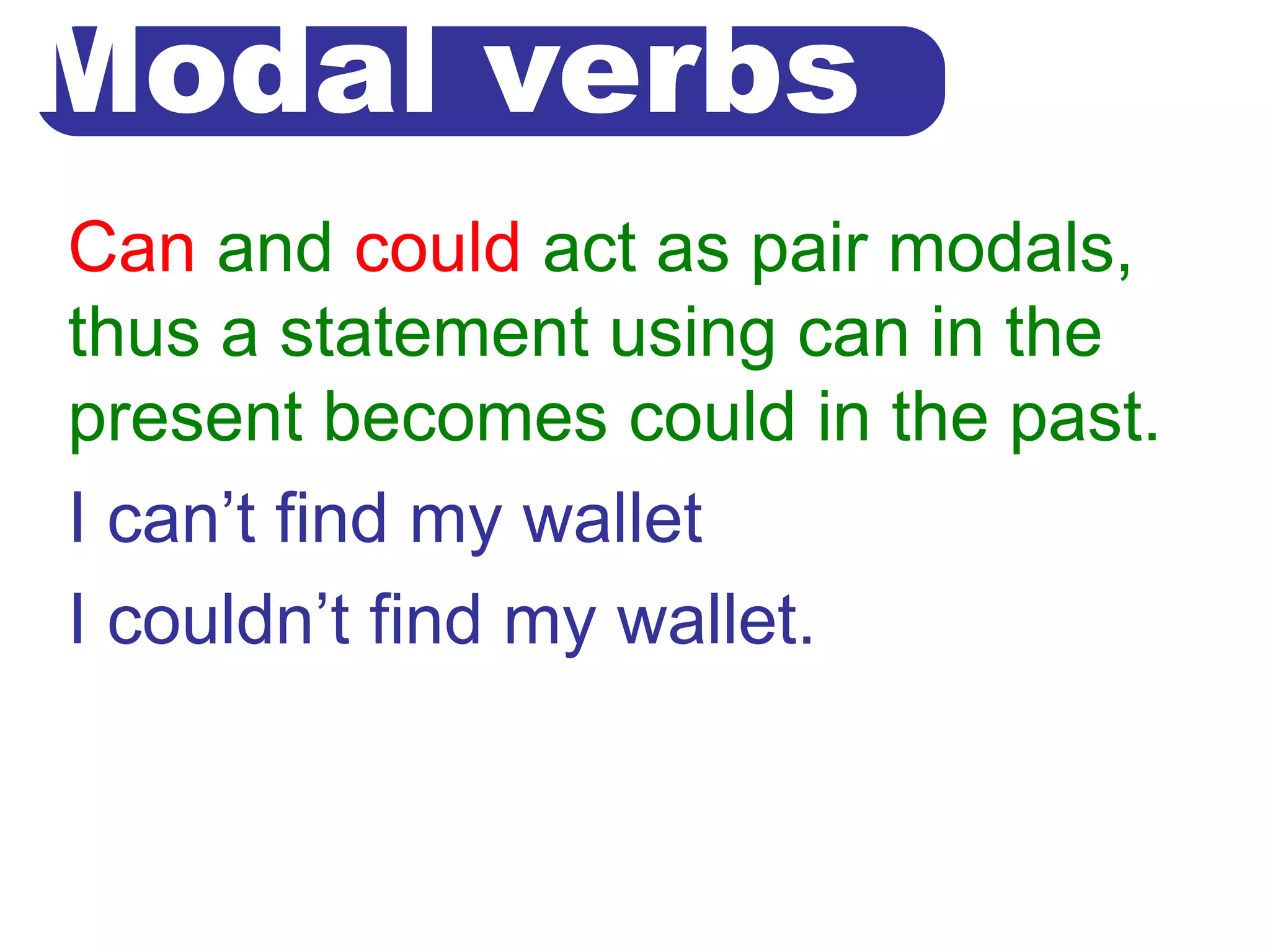 Modal verbs

Can and could act as pair modals, thus a statement using can in the present becomes could in the past.

I can’t find my wallet

I couldn’t find my wallet.